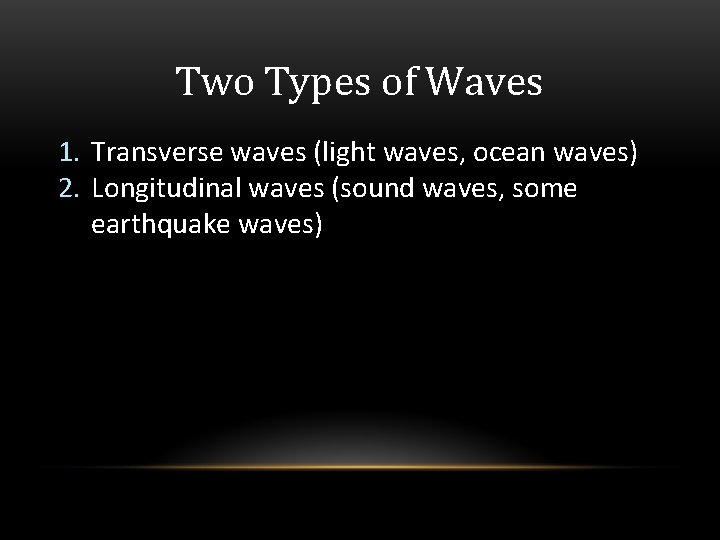 Two Types of Waves

1. Transverse waves (light waves, ocean waves)
2. Longitudinal waves (sound waves, some earthquake waves)